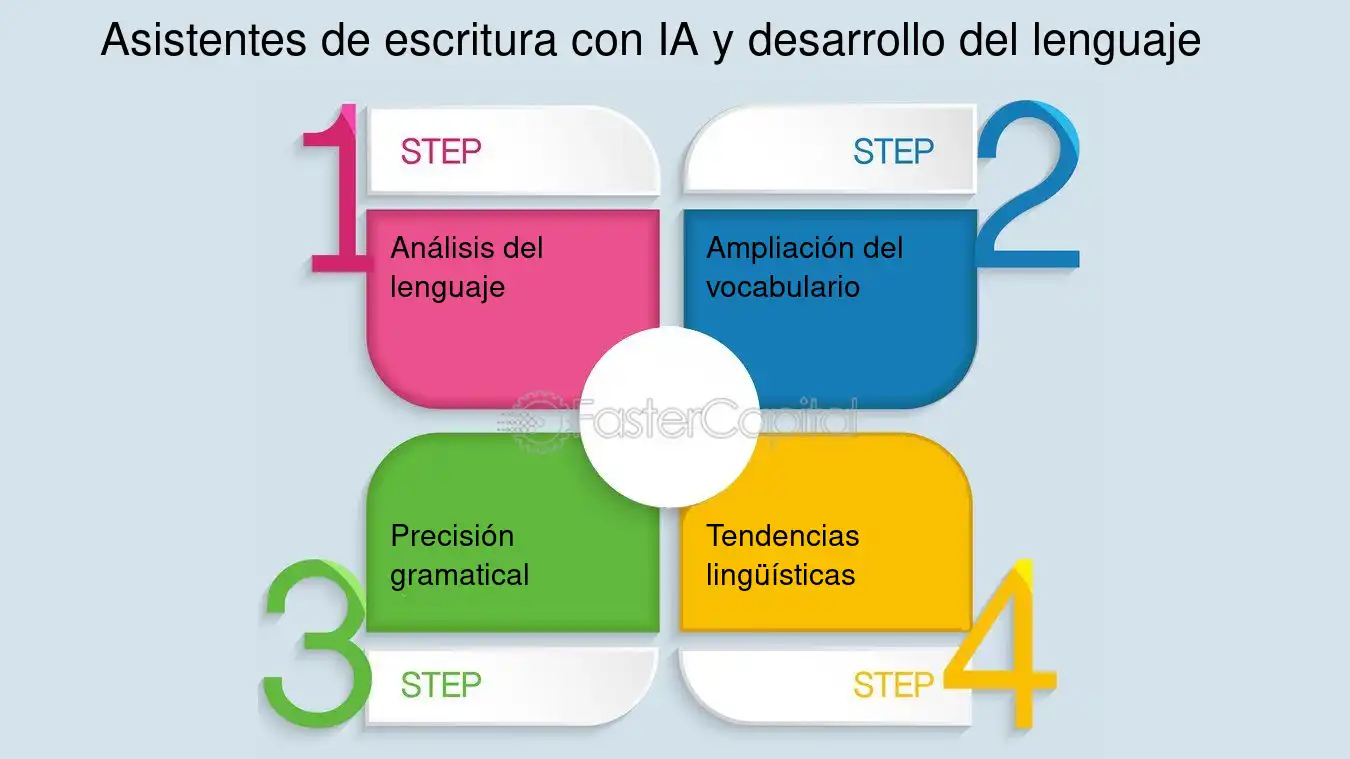 Asistentes de escritura con IA y desarrollo del lenguaje

1 STEP
Análisis del lenguaje

STEP 2
Ampliación del vocabulario

FasterCapital

Precisión gramatical
3 STEP

Tendencias lingüísticas
STEP 4